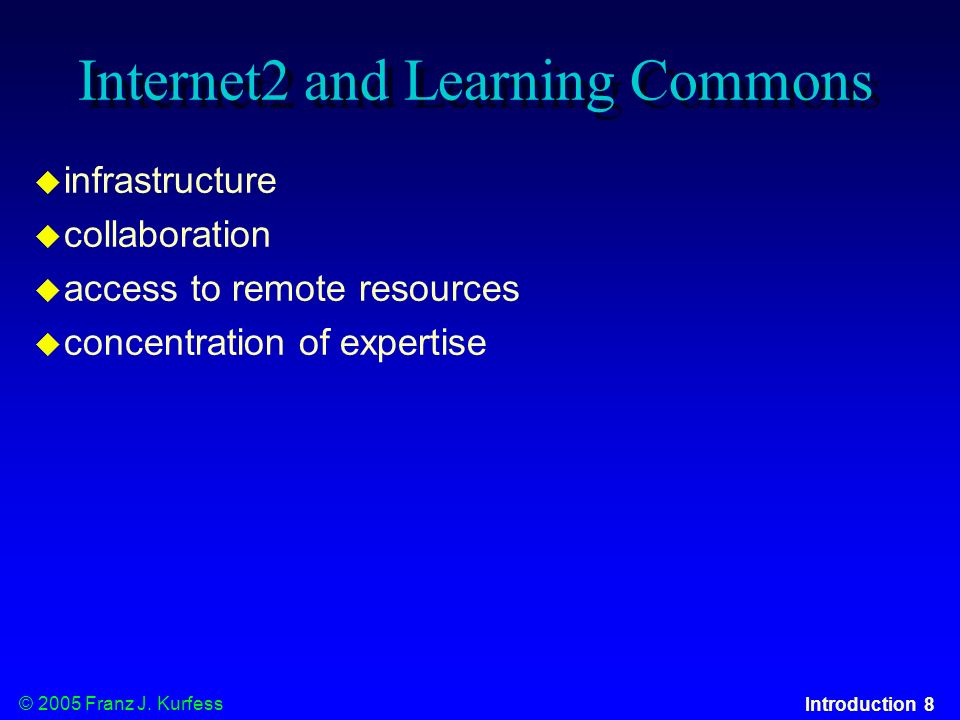 Internet2 and Learning Commons

infrastructure

collaboration

access to remote resources

concentration of expertise

© 2005 Franz J. Kurfess

Introduction 8